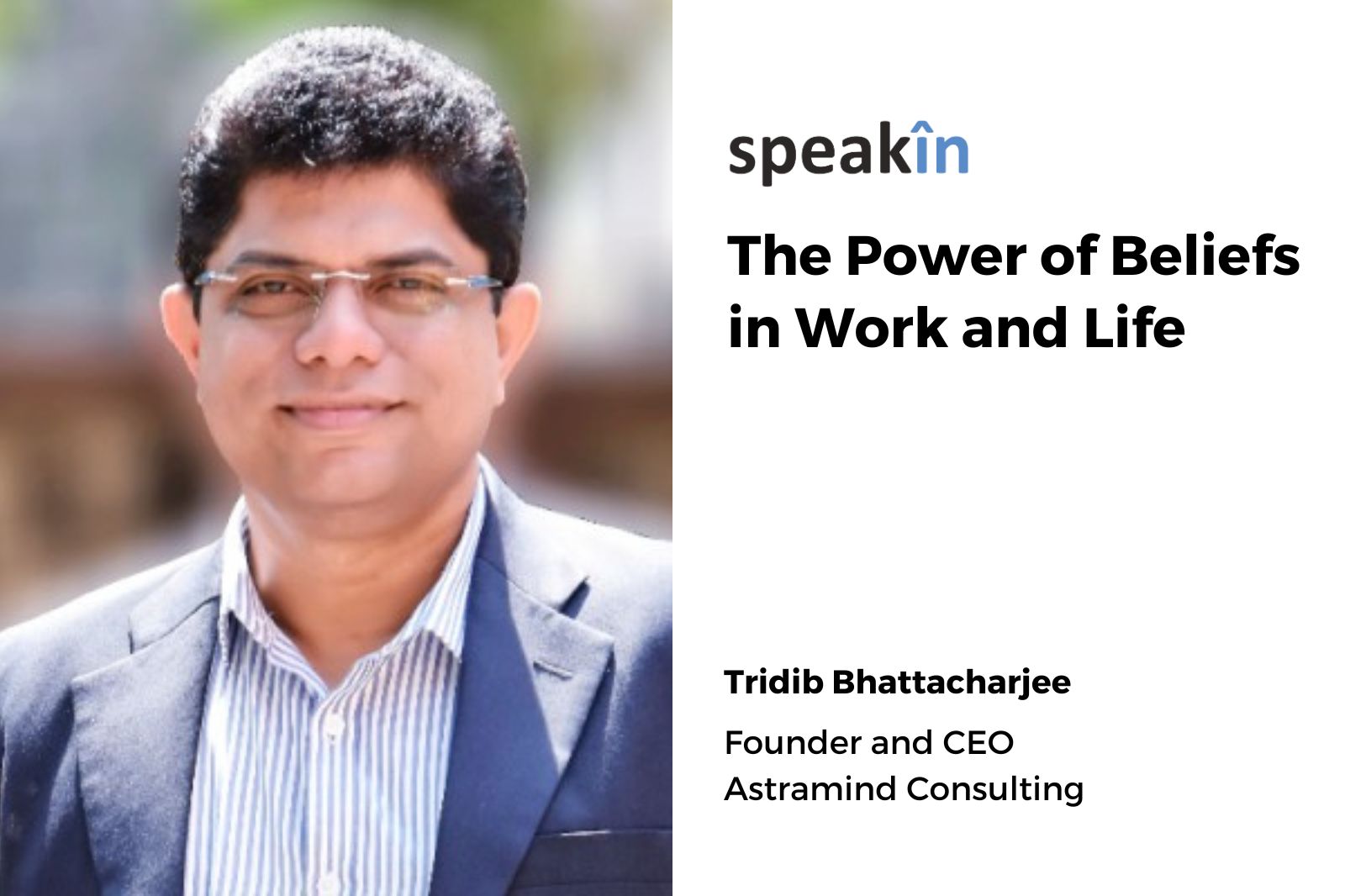 speakîn

The Power of Beliefs in Work and Life

Tridib Bhattacharjee

Founder and CEO
Astramind Consulting